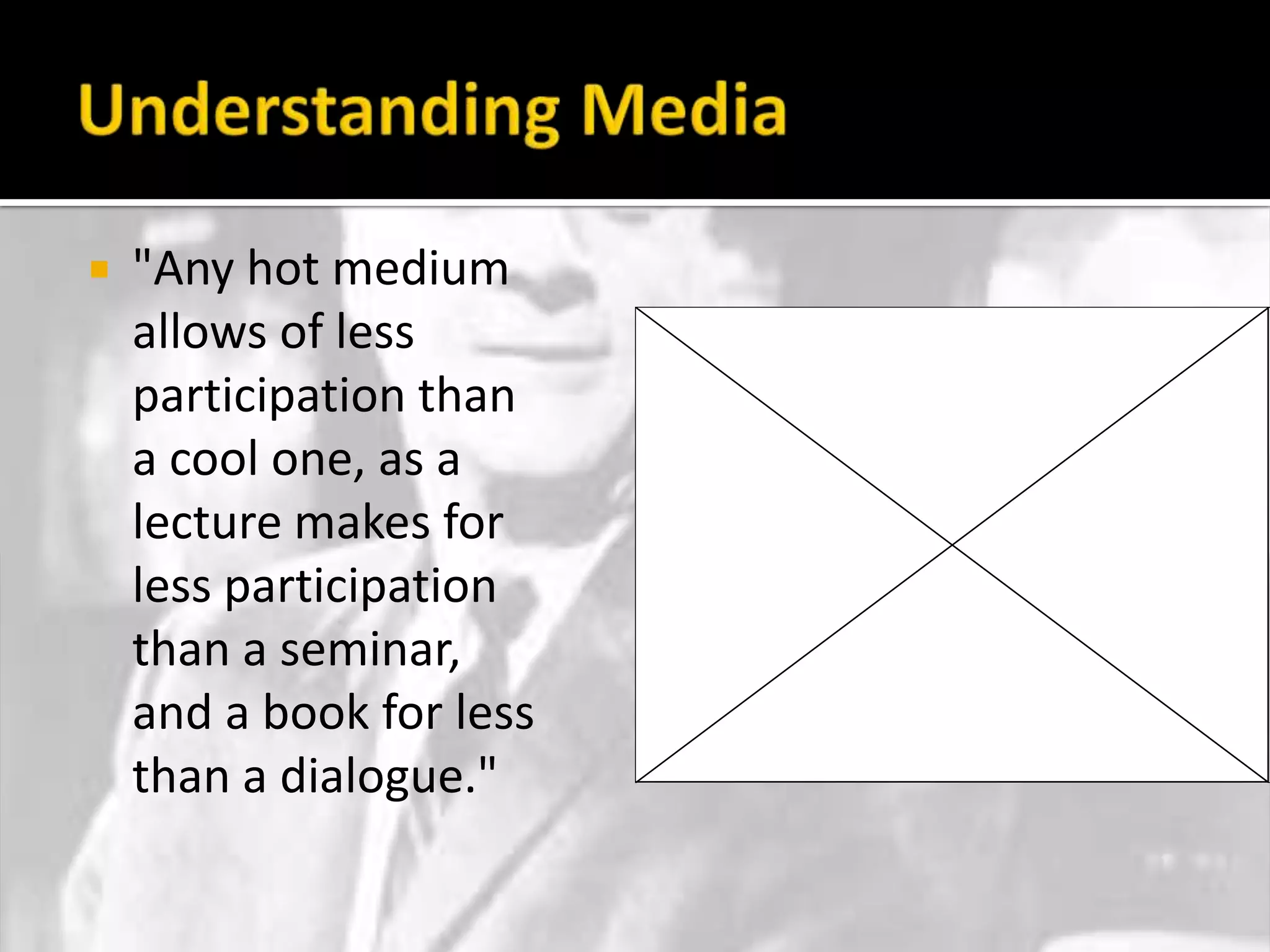 Understanding Media

"Any hot medium allows of less participation than a cool one, as a lecture makes for less participation than a seminar, and a book for less than a dialogue."